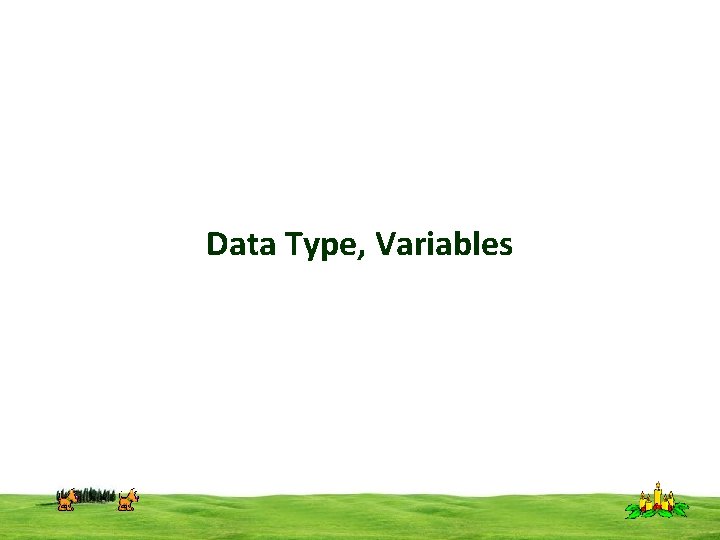 Data Type, Variables